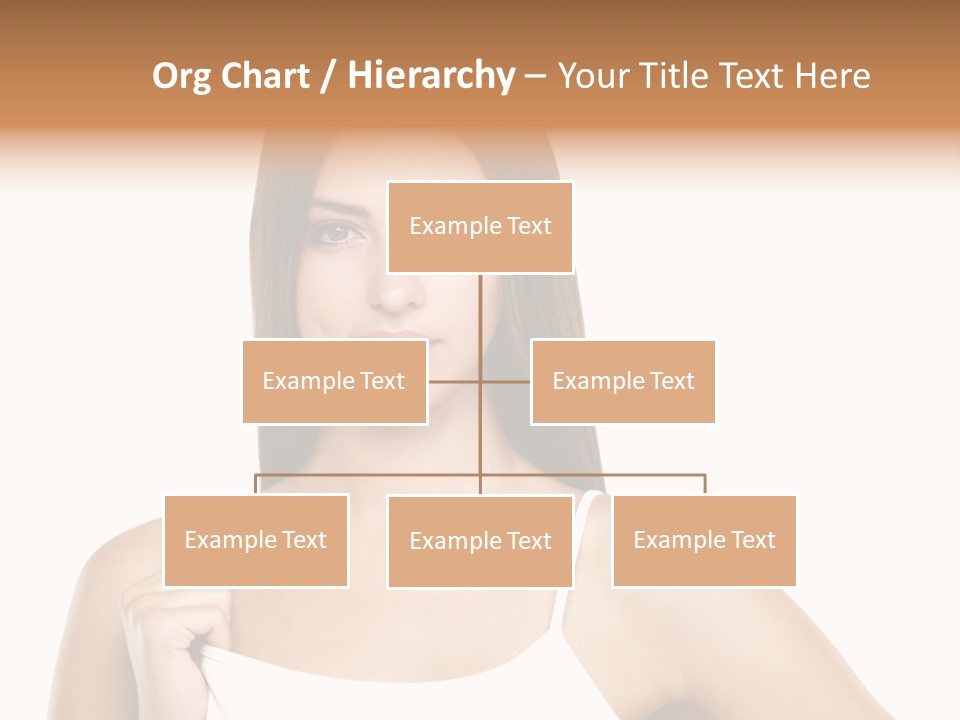 Org Chart / Hierarchy – Your Title Text Here

Example Text

Example Text

Example Text

Example Text

Example Text

Example Text